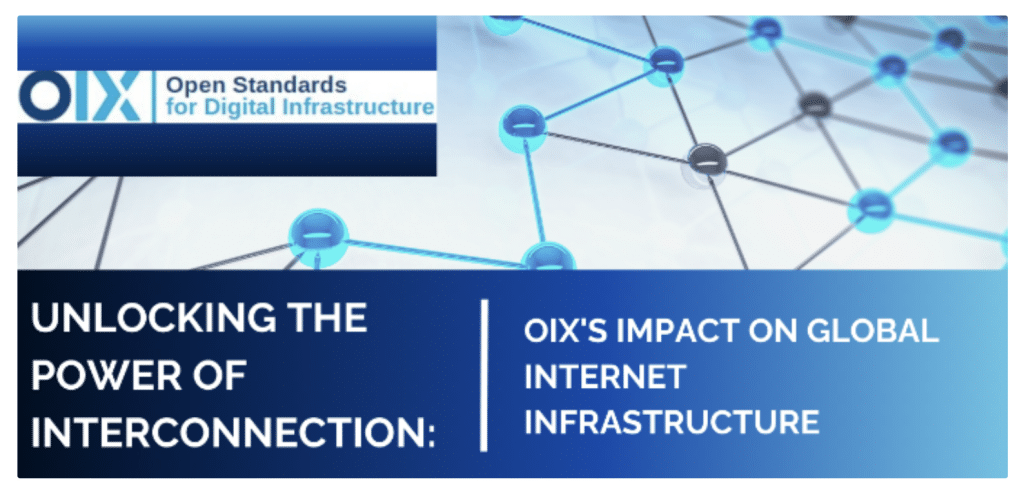 OIX Open Standards for Digital Infrastructure

UNLOCKING THE POWER OF INTERCONNECTION:

OIX'S IMPACT ON GLOBAL INTERNET INFRASTRUCTURE